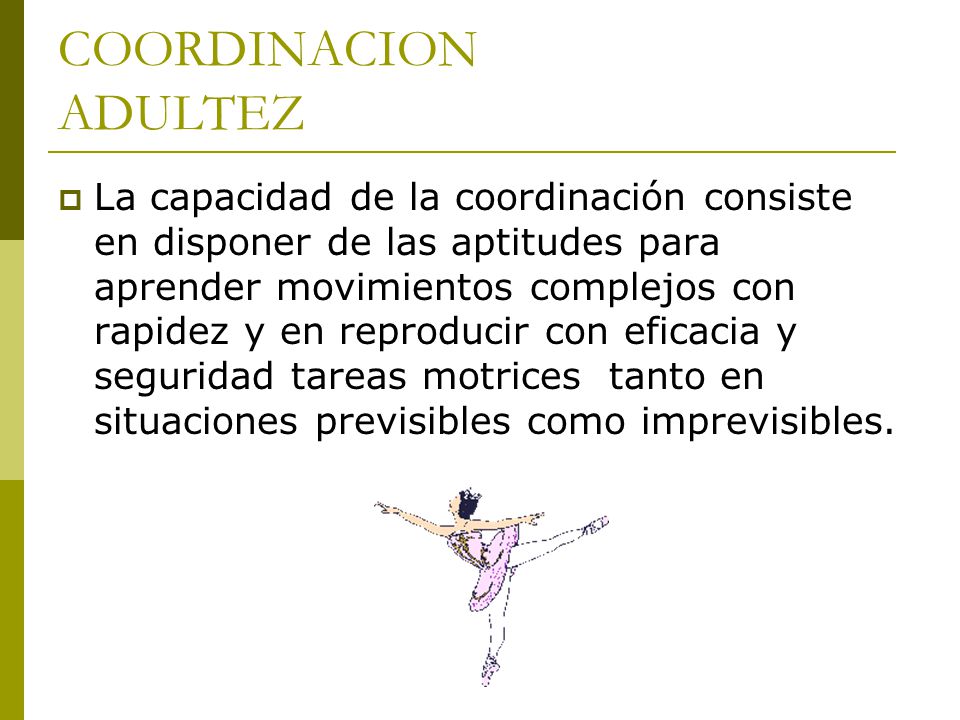 COORDINACION ADULTEZ

La capacidad de la coordinación consiste en disponer de las aptitudes para aprender movimientos complejos con rapidez y en reproducir con eficacia y seguridad tareas motrices  tanto en situaciones previsibles como imprevisibles.